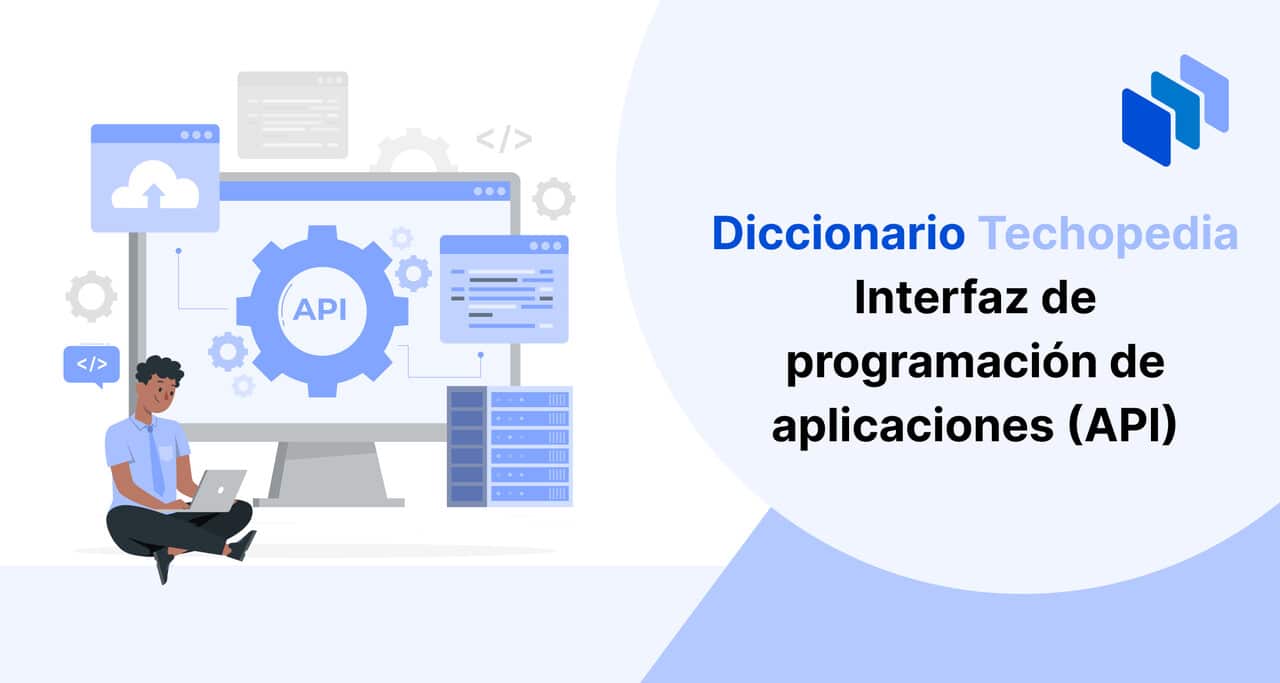 </>

API

</>

Diccionario Techopedia
Interfaz de programación de aplicaciones (API)